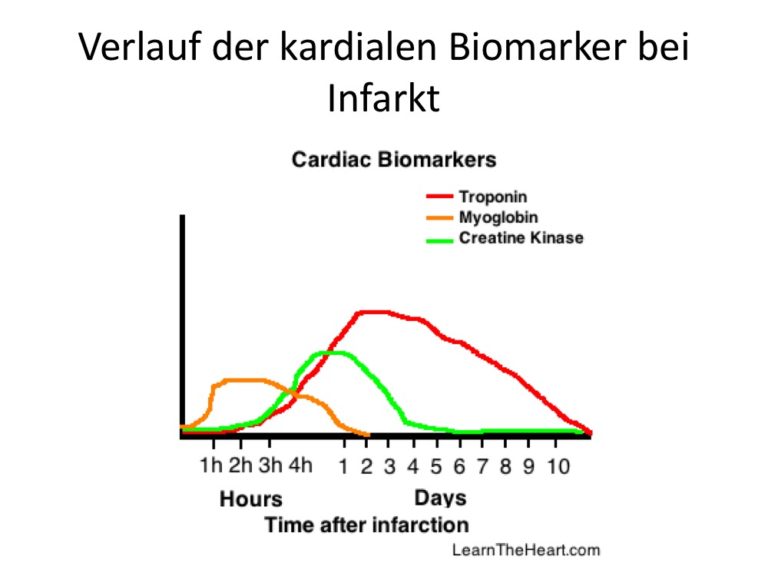 Verlauf der kardialen Biomarker bei Infarkt

Cardiac Biomarkers

Troponin
Myoglobin
Creatine Kinase

1h 2h 3h 4h 1 2 3 4 5 6 7 8 9 10

Hours Days

Time after infarction

LearnTheHeart.com